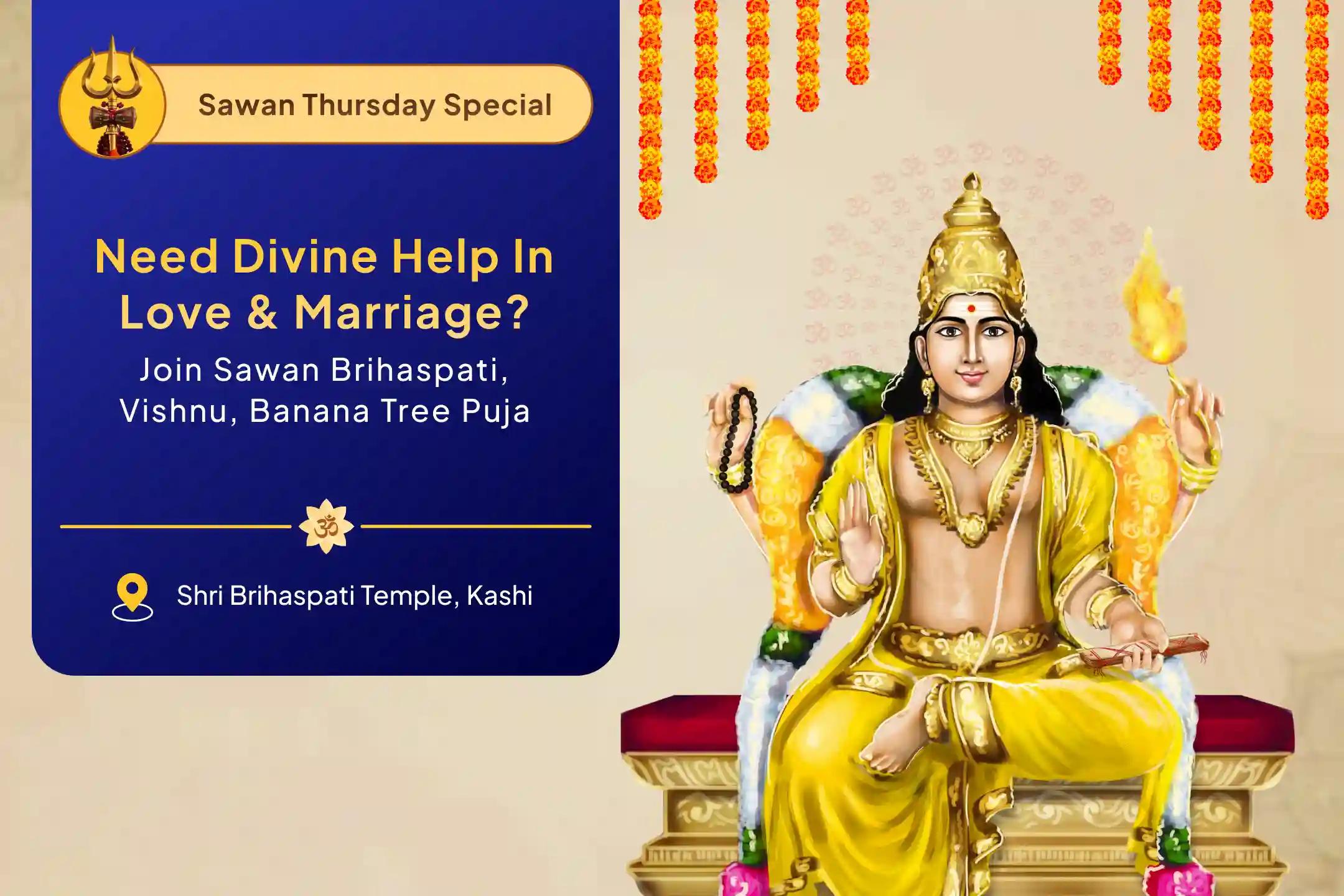 Sawan Thursday Special

Need Divine Help In Love & Marriage?

Join Sawan Brihaspati, Vishnu, Banana Tree Puja

ॐ

Shri Brihaspati Temple, Kashi